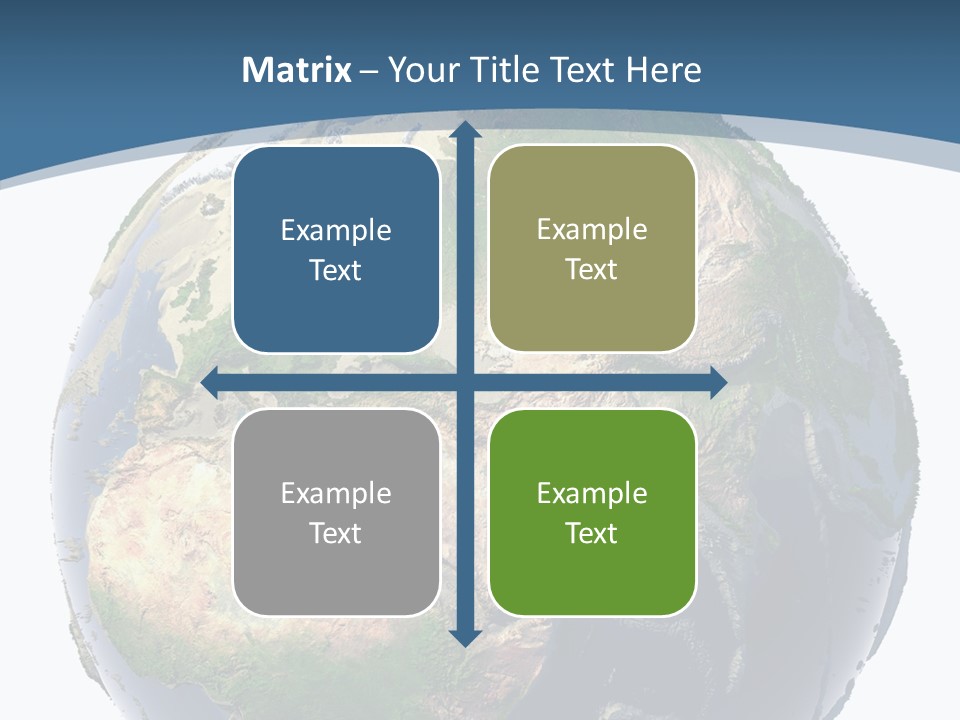 Matrix – Your Title Text Here

Example Text

Example Text

Example Text

Example Text